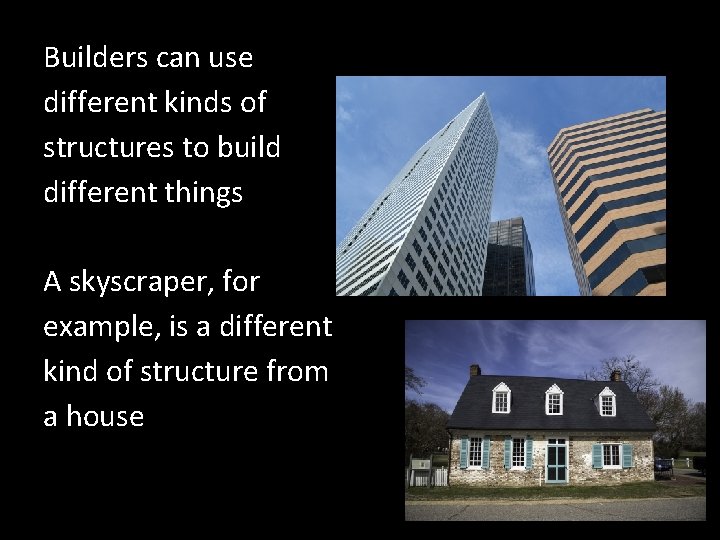 Builders can use different kinds of structures to build different things

A skyscraper, for example, is a different kind of structure from a house